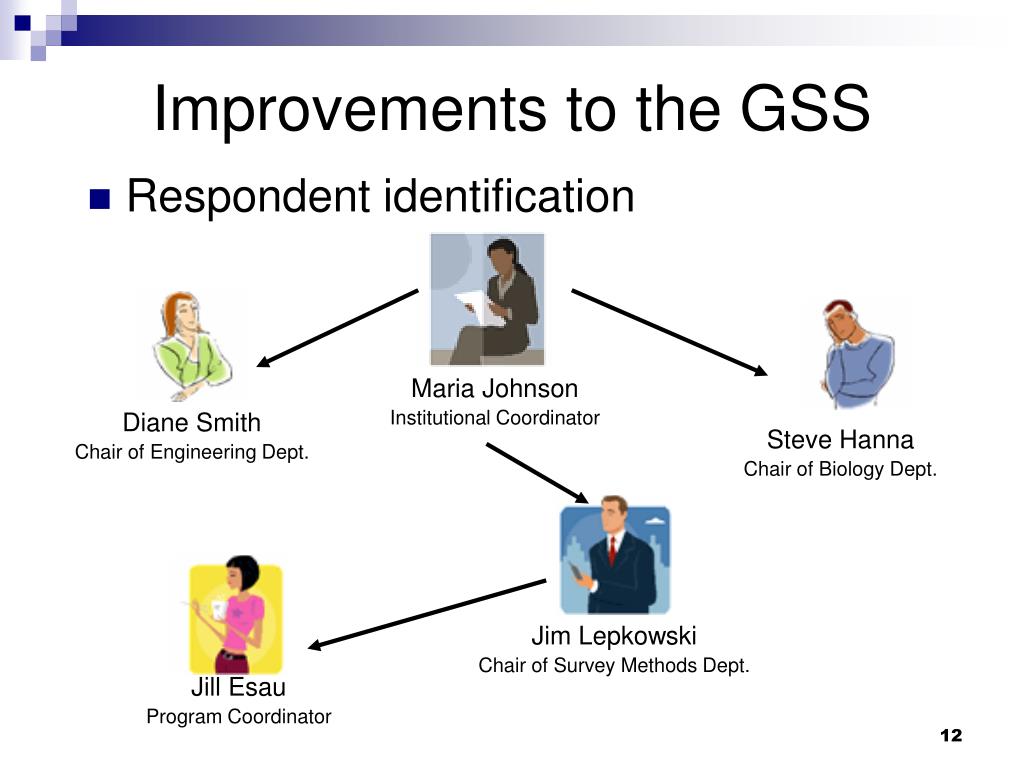 Improvements to the GSS

Respondent identification

Maria Johnson
Institutional Coordinator

Diane Smith
Chair of Engineering Dept.

Steve Hanna
Chair of Biology Dept.

Jim Lepkowski
Chair of Survey Methods Dept.

Jill Esau
Program Coordinator

12